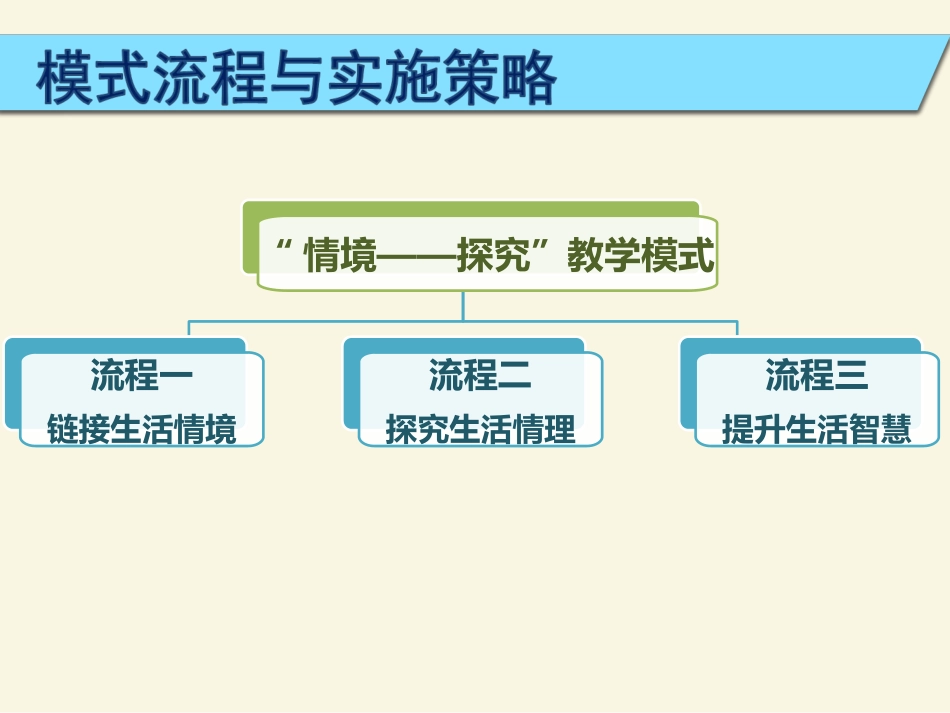 模式流程与实施策略

“情境——探究”教学模式

流程一
链接生活情境

流程二
探究生活情理

流程三
提升生活智慧